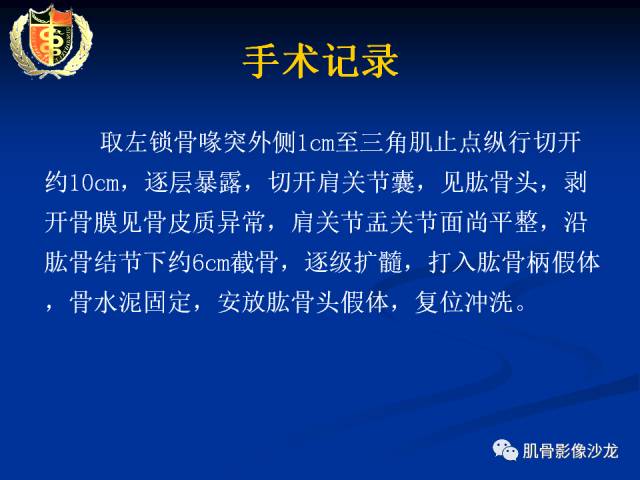 手术记录

取左锁骨喙突外侧1cm至三角肌止点纵行切开约10cm，逐层暴露，切开肩关节囊，见肱骨头，剥开骨膜见骨皮质异常，肩关节盂关节面尚平整，沿肱骨结节下约6cm截骨，逐级扩髓，打入肱骨柄假体，骨水泥固定，安放肱骨头假体，复位冲洗。

肌骨影像沙龙